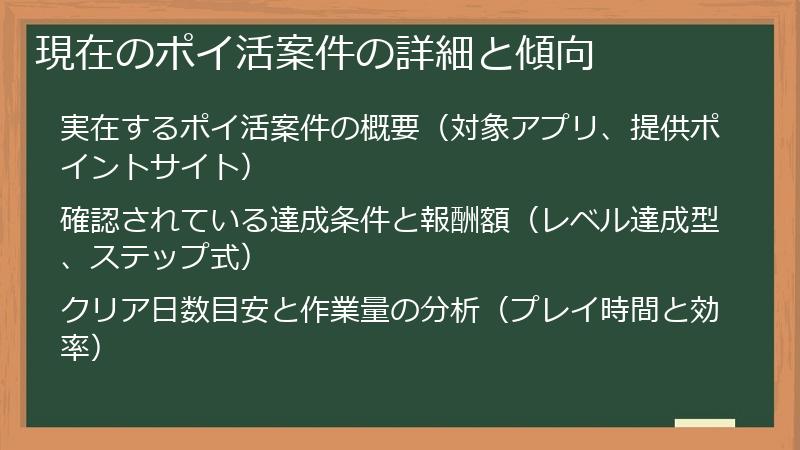 現在のポイ活案件の詳細と傾向

実在するポイ活案件の概要（対象アプリ、提供ポイントサイト）

確認されている達成条件と報酬額（レベル達成型、ステップ式）

クリア日数目安と作業量の分析（プレイ時間と効率）